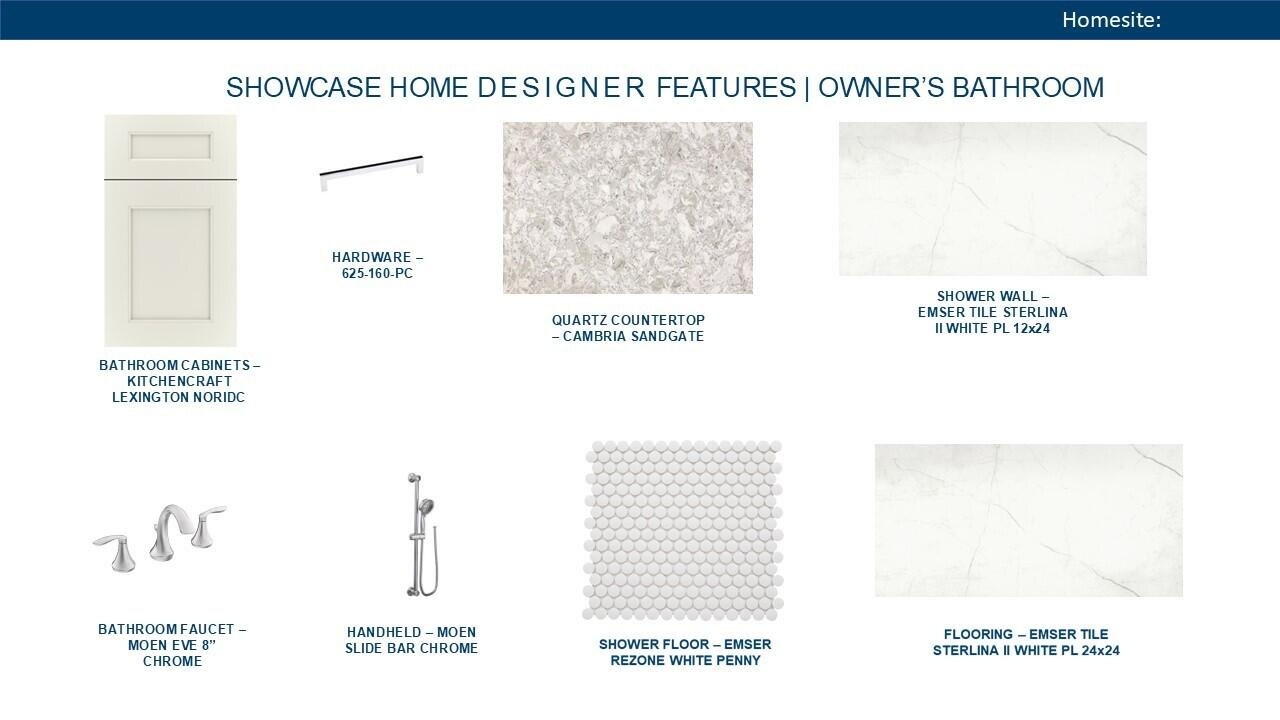 Homesite:

SHOWCASE HOME DESIGNER FEATURES | OWNER'S BATHROOM

BATHROOM CABINETS – KITCHENCRAFT LEXINGTON NORIDC

HARDWARE – 625-160-PC

QUARTZ COUNTERTOP – CAMBRIA SANDGATE

SHOWER WALL – EMSER TILE STERLINA II WHITE PL 12x24

BATHROOM FAUCET – MOEN EVE 8" CHROME

HANDHELD – MOEN SLIDE BAR CHROME

SHOWER FLOOR – EMSER REZONE WHITE PENNY

FLOORING – EMSER TILE STERLINA II WHITE PL 24x24